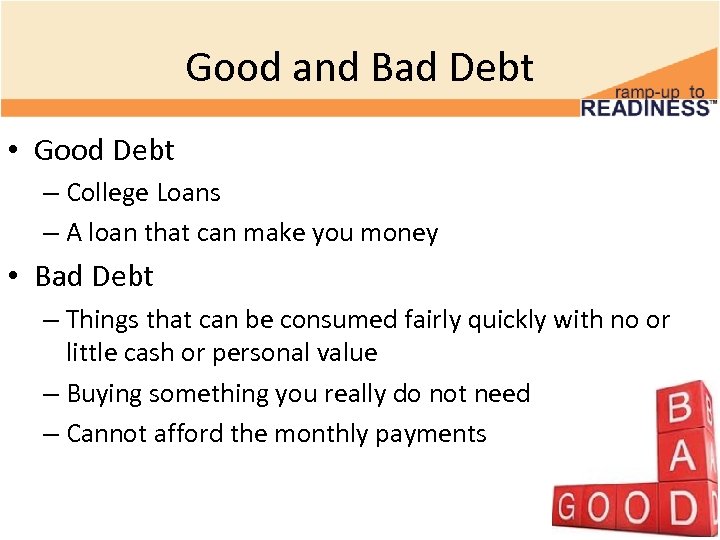 Good and Bad Debt

ramp-up to READINESS™

• Good Debt
– College Loans
– A loan that can make you money
• Bad Debt
– Things that can be consumed fairly quickly with no or little cash or personal value
– Buying something you really do not need
– Cannot afford the monthly payments

B
A
GOOD